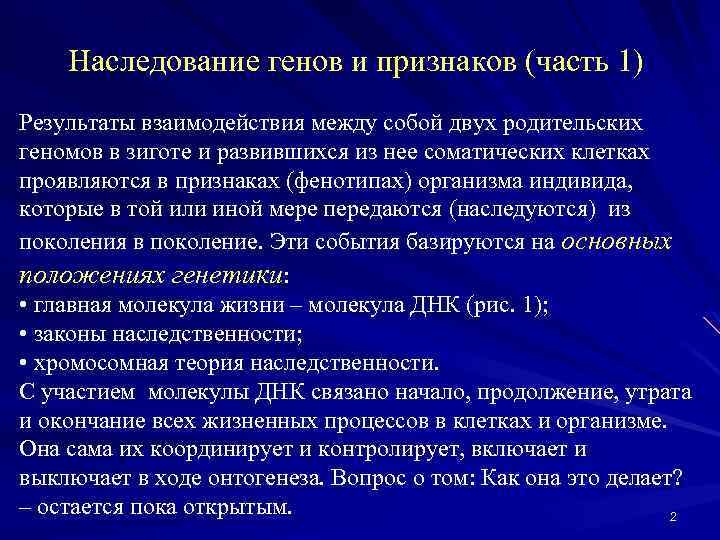 Наследование генов и признаков (часть 1)

Результаты взаимодействия между собой двух родительских геномов в зиготе и развившихся из нее соматических клетках проявляются в признаках (фенотипах) организма индивида, которые в той или иной мере передаются (наследуются) из поколения в поколение. Эти события базируются на основных положениях генетики:
• главная молекула жизни – молекула ДНК (рис. 1);
• законы наследственности;
• хромосомная теория наследственности.
С участием молекулы ДНК связано начало, продолжение, утрата и окончание всех жизненных процессов в клетках и организме. Она сама их координирует и контролирует, включает и выключает в ходе онтогенеза. Вопрос о том: Как она это делает? – остается пока открытым.

2